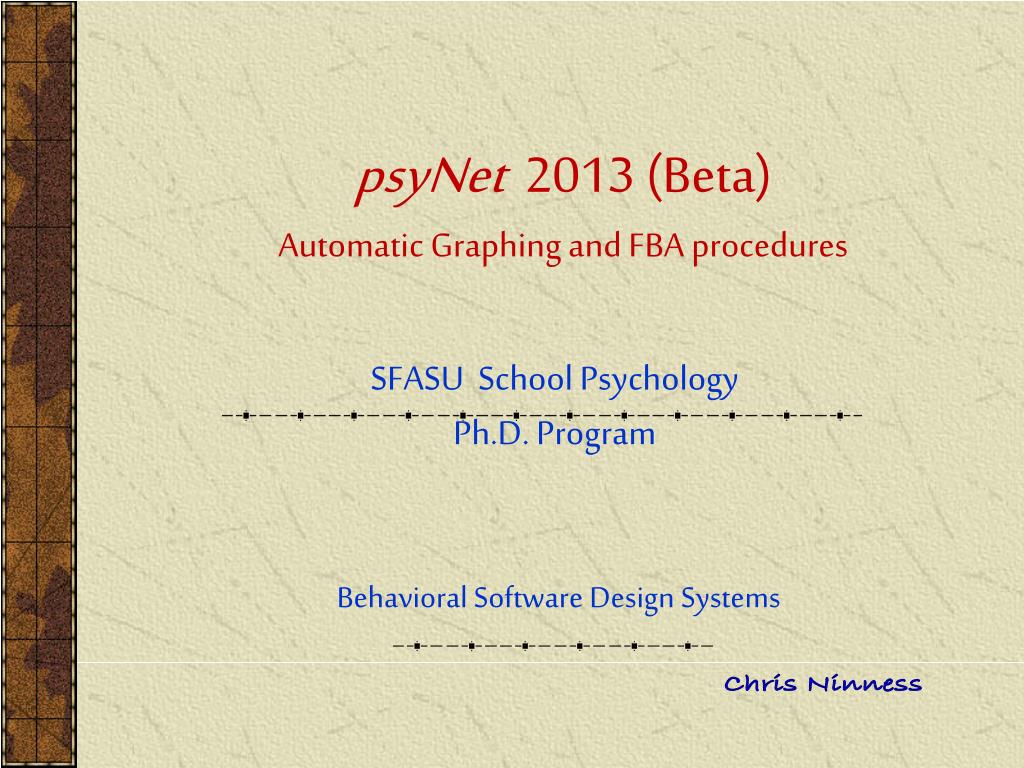 psyNet 2013 (Beta)
Automatic Graphing and FBA procedures

SFASU School Psychology
Ph.D. Program

Behavioral Software Design Systems

Chris Ninness